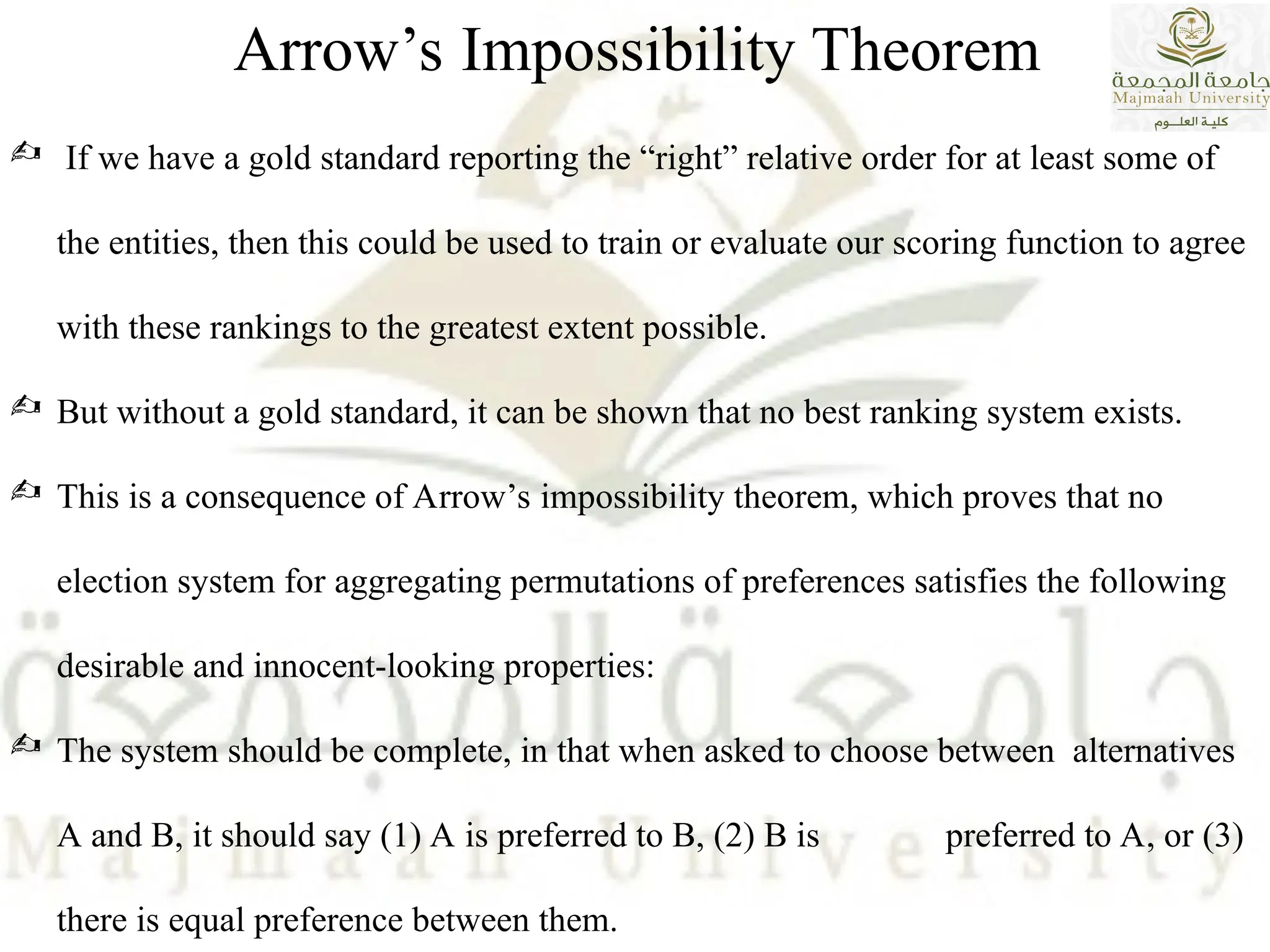 Arrow’s Impossibility Theorem

جامعة المجمعة
Majmaah University
كلية العلوم

If we have a gold standard reporting the “right” relative order for at least some of the entities, then this could be used to train or evaluate our scoring function to agree with these rankings to the greatest extent possible.

But without a gold standard, it can be shown that no best ranking system exists.

This is a consequence of Arrow’s impossibility theorem, which proves that no election system for aggregating permutations of preferences satisfies the following desirable and innocent-looking properties:

The system should be complete, in that when asked to choose between alternatives A and B, it should say (1) A is preferred to B, (2) B is preferred to A, or (3) there is equal preference between them.

جامعة المجمعة
Majmaah University